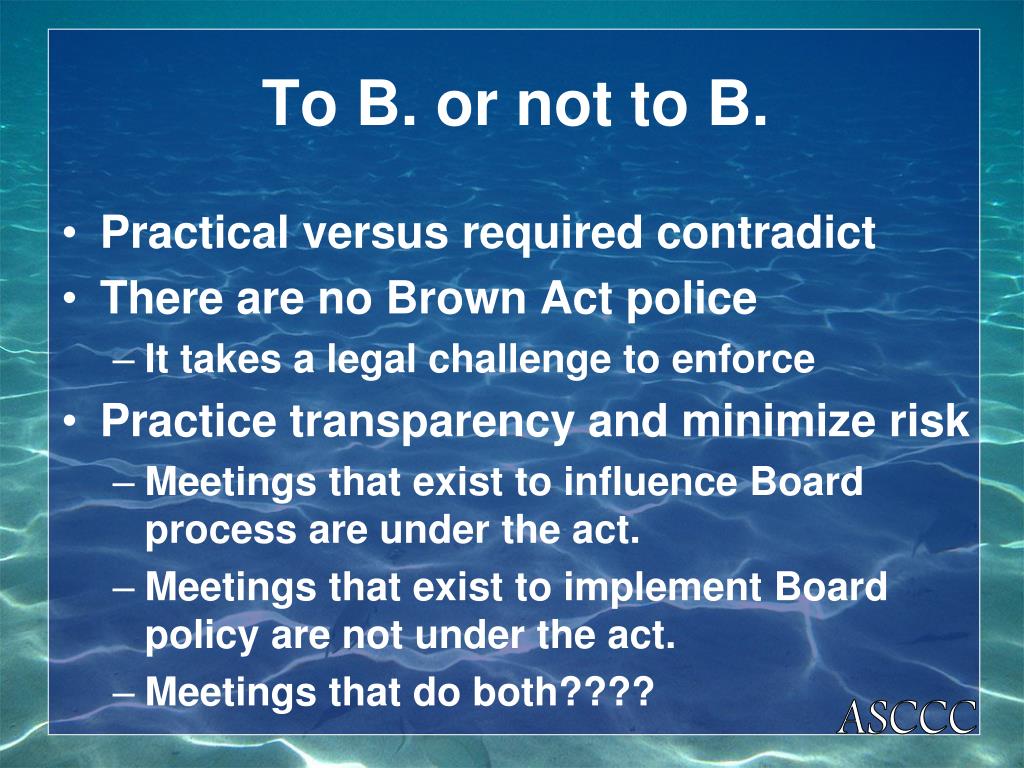 To B. or not to B.

• Practical versus required contradict
• There are no Brown Act police
– It takes a legal challenge to enforce
• Practice transparency and minimize risk
– Meetings that exist to influence Board process are under the act.
– Meetings that exist to implement Board policy are not under the act.
– Meetings that do both????

ASCCC